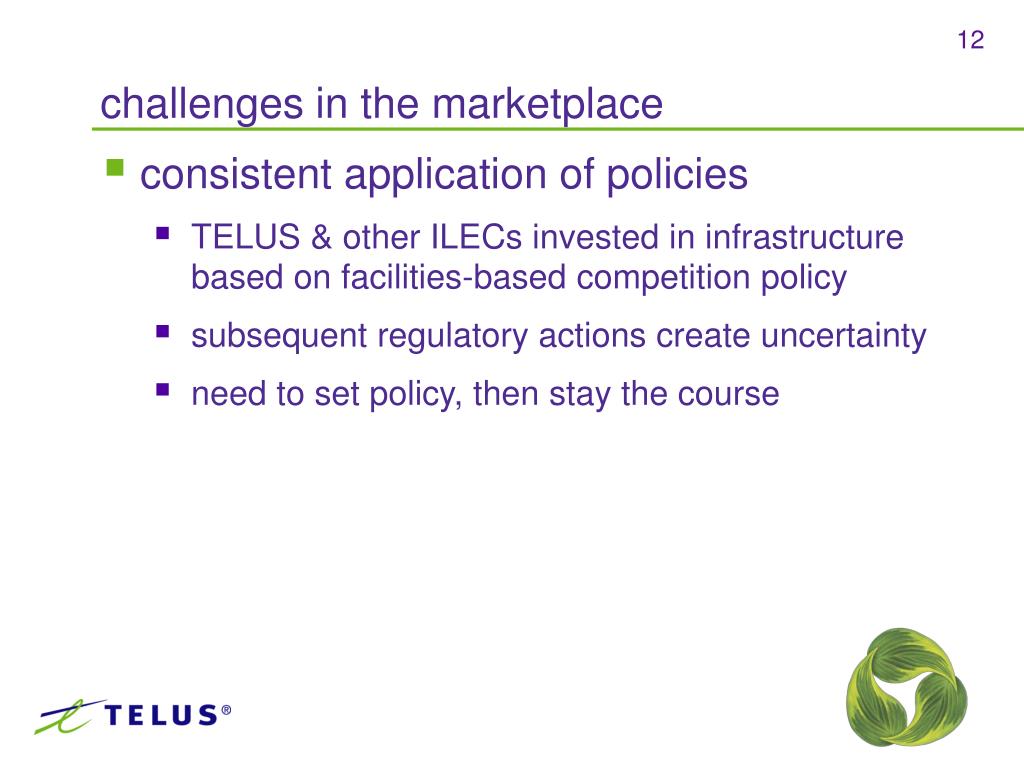 12

challenges in the marketplace

- consistent application of policies
  - TELUS & other ILECs invested in infrastructure based on facilities-based competition policy
  - subsequent regulatory actions create uncertainty
  - need to set policy, then stay the course

TELUS®